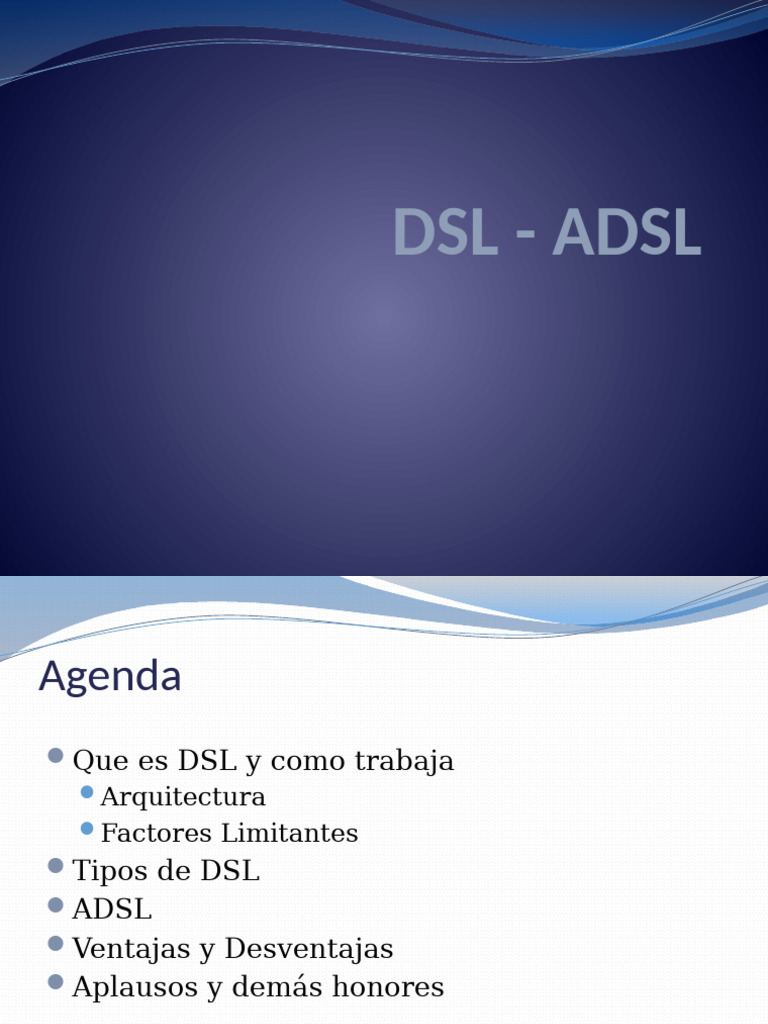 DSL - ADSL

Agenda

• Que es DSL y como trabaja
• Arquitectura
• Factores Limitantes
• Tipos de DSL
• ADSL
• Ventajas y Desventajas
• Aplausos y demás honores